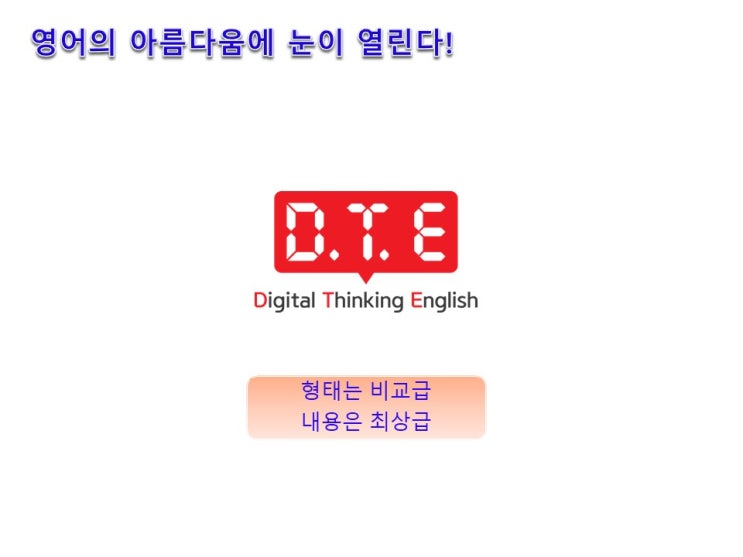 영어의 아름다움에 눈이 열린다!

D.T.E

Digital Thinking English

형태는 비교급
내용은 최상급